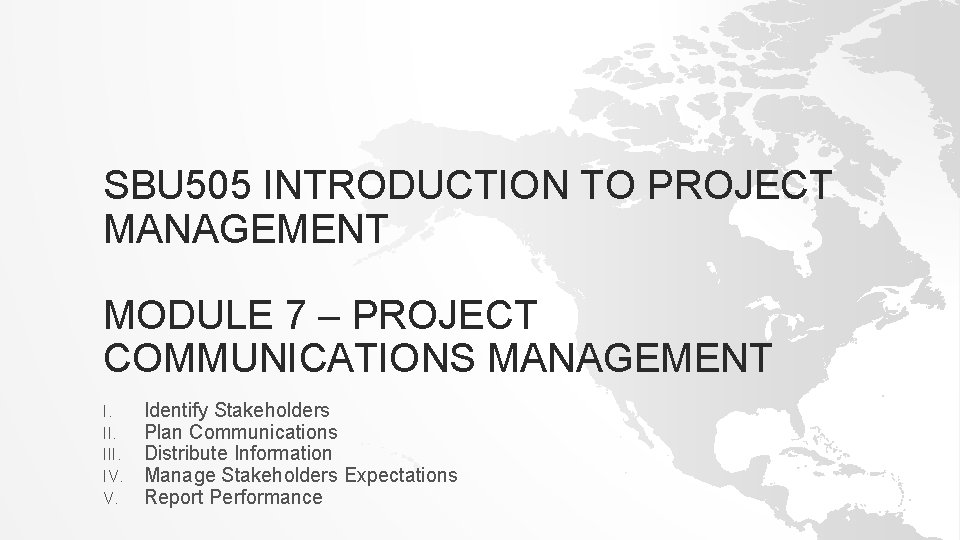 SBU505 INTRODUCTION TO PROJECT MANAGEMENT

MODULE 7 – PROJECT COMMUNICATIONS MANAGEMENT

I. Identify Stakeholders
II. Plan Communications
III. Distribute Information
IV. Manage Stakeholders Expectations
V. Report Performance